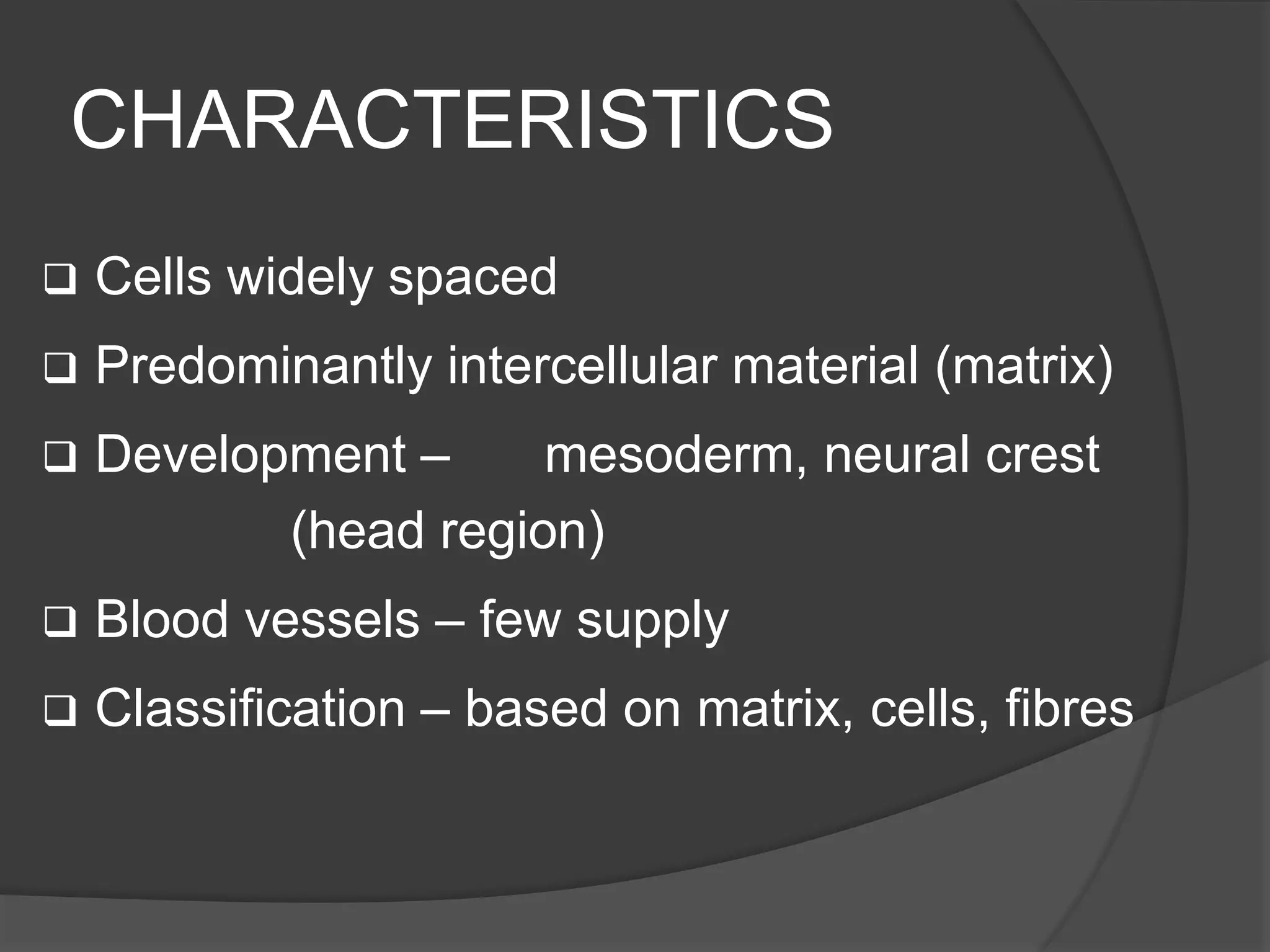 CHARACTERISTICS

❑ Cells widely spaced

❑ Predominantly intercellular material (matrix)

❑ Development – mesoderm, neural crest (head region)

❑ Blood vessels – few supply

❑ Classification – based on matrix, cells, fibres